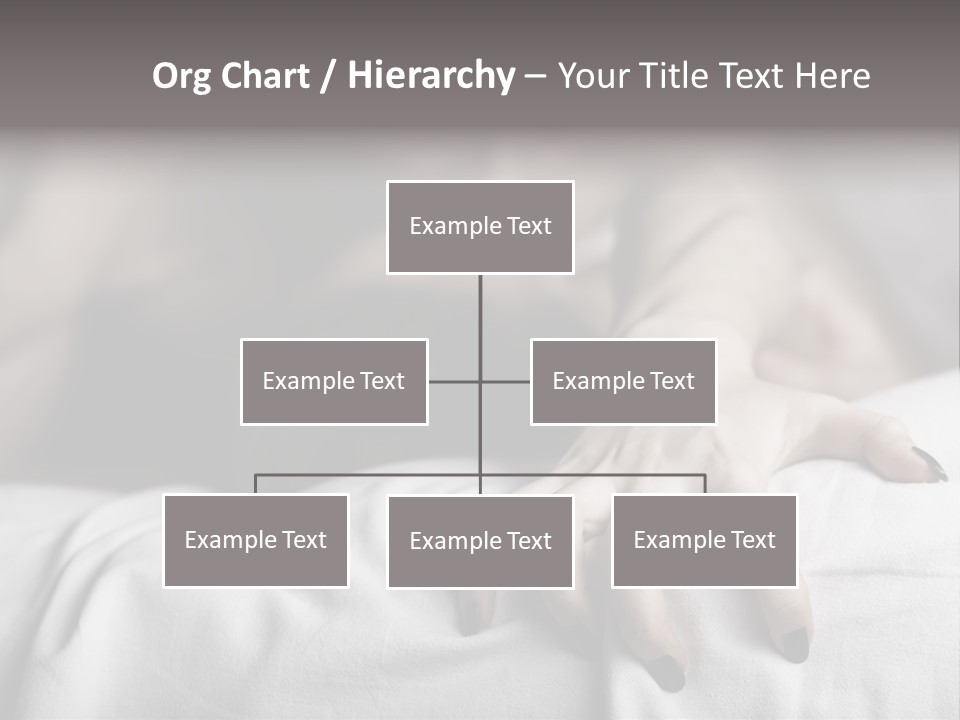 Org Chart / Hierarchy – Your Title Text Here

Example Text

Example Text

Example Text

Example Text

Example Text

Example Text